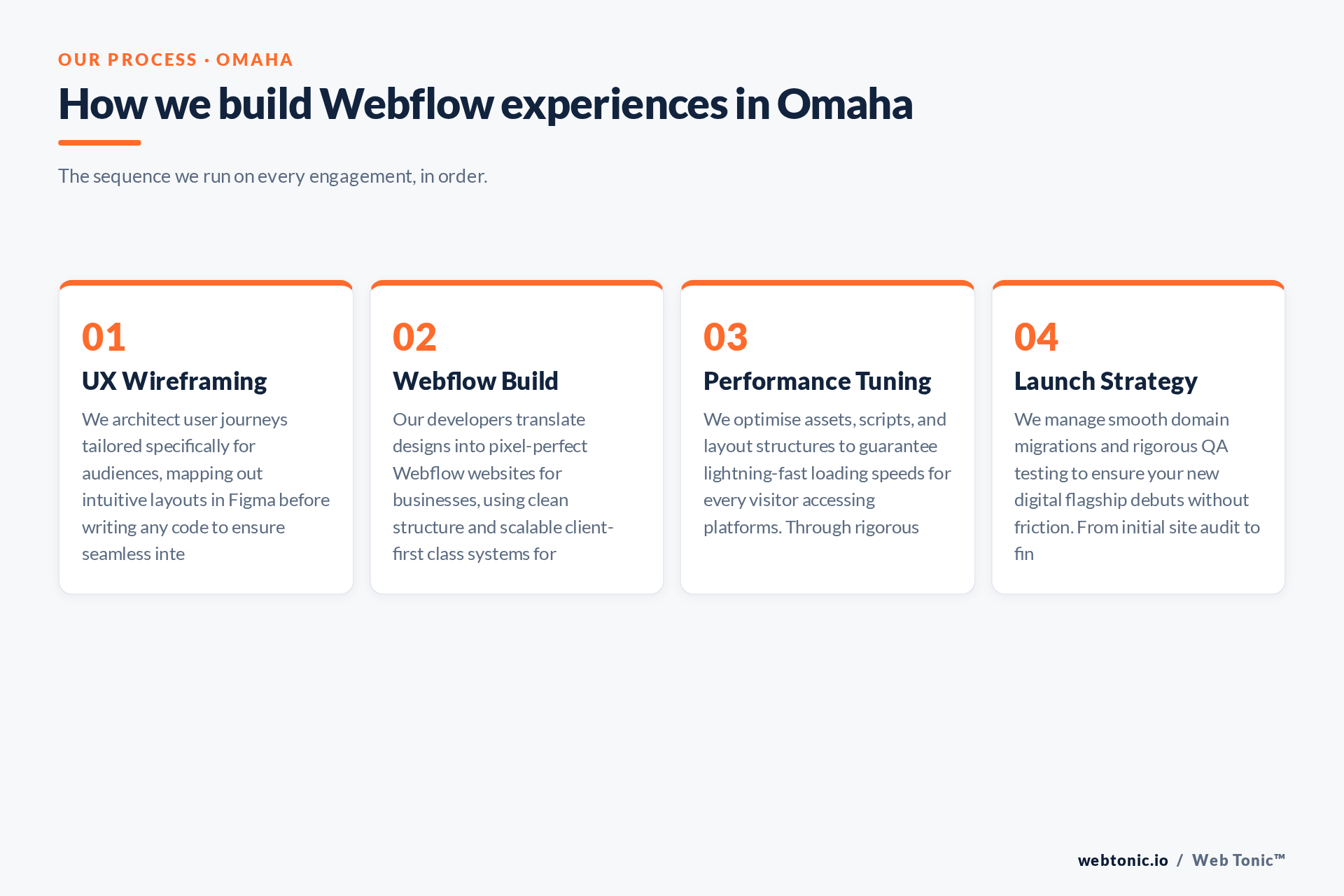 OUR PROCESS · OMAHA

How we build Webflow experiences in Omaha

The sequence we run on every engagement, in order.

01

UX Wireframing

We architect user journeys tailored specifically for audiences, mapping out intuitive layouts in Figma before writing any code to ensure seamless inte

02

Webflow Build

Our developers translate designs into pixel-perfect Webflow websites for businesses, using clean structure and scalable client-first class systems for

03

Performance Tuning

We optimise assets, scripts, and layout structures to guarantee lightning-fast loading speeds for every visitor accessing platforms. Through rigorous

04

Launch Strategy

We manage smooth domain migrations and rigorous QA testing to ensure your new digital flagship debuts without friction. From initial site audit to fin

webtonic.io / Web Tonic™